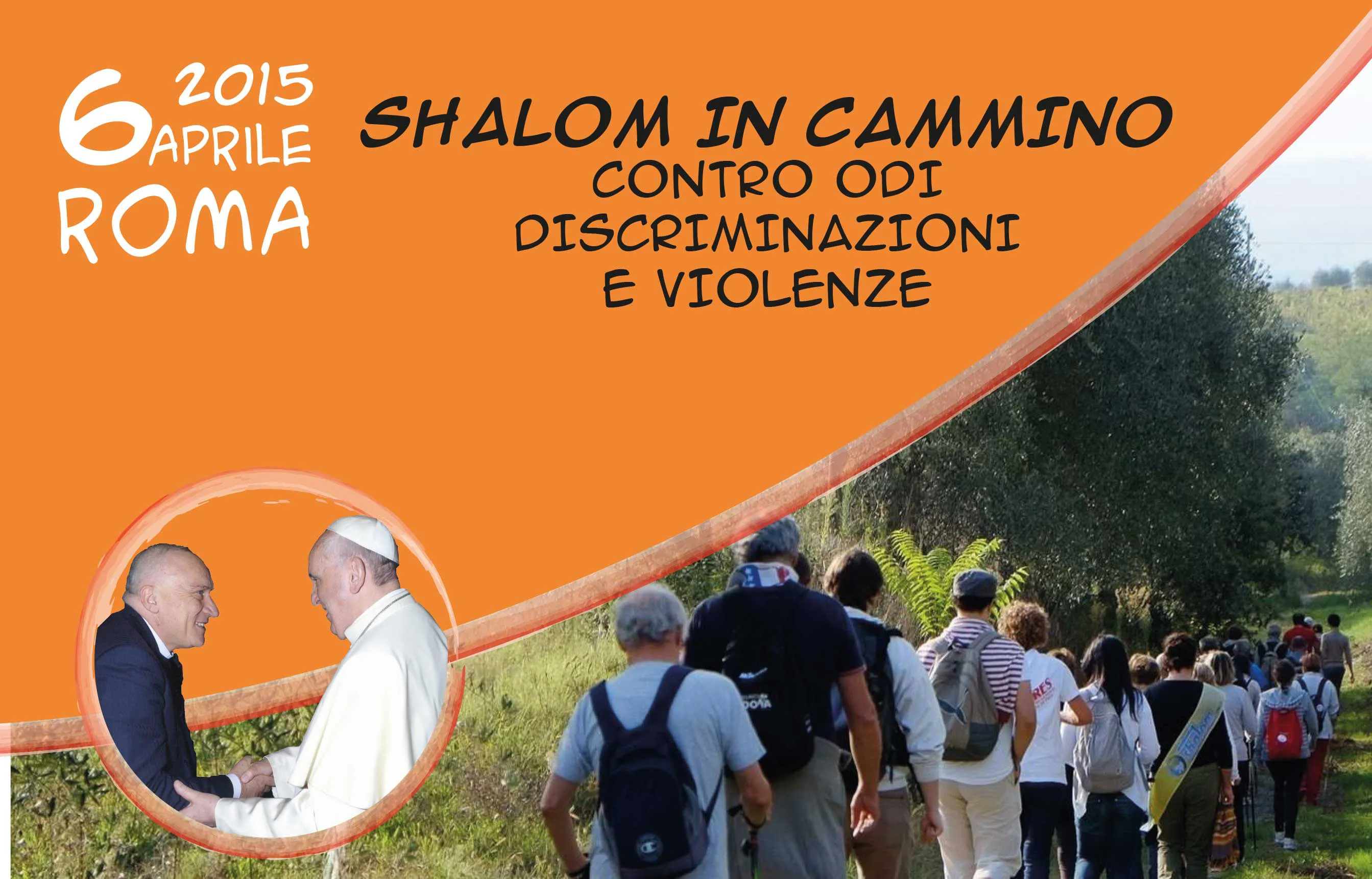 6 APRILE 2015
ROMA

SHALOM IN CAMMINO
CONTRO ODI
DISCRIMINAZIONI
E VIOLENZE